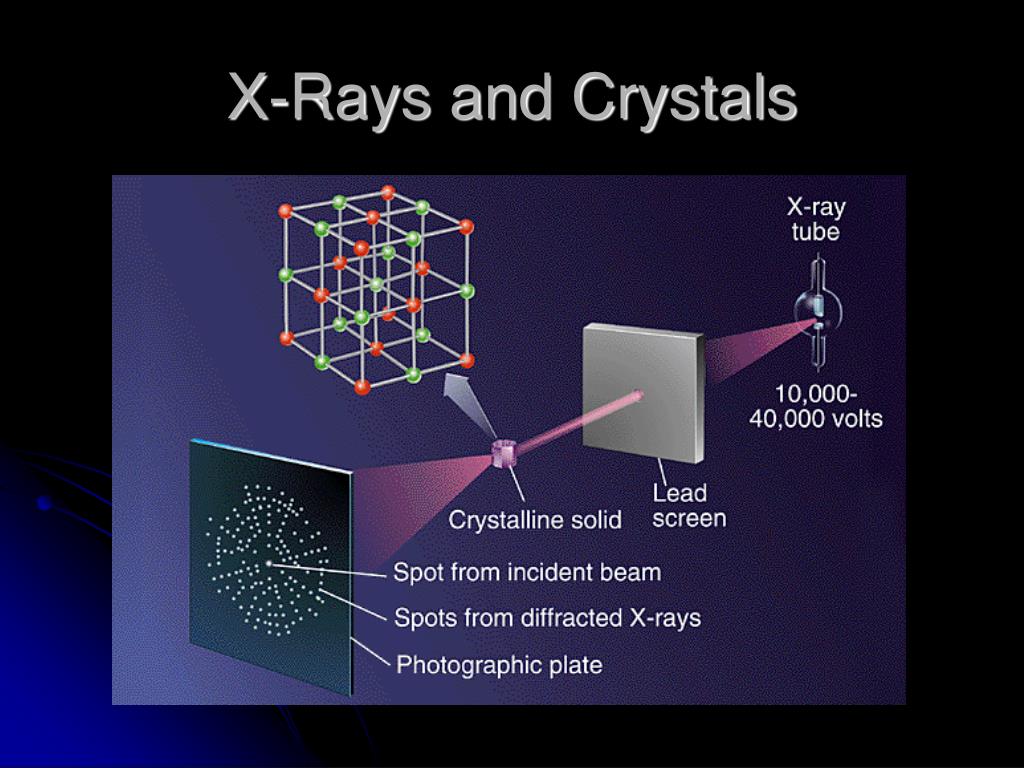 X-Rays and Crystals

X-ray tube

10,000-40,000 volts

Lead screen

Crystalline solid

Spot from incident beam

Spots from diffracted X-rays

Photographic plate